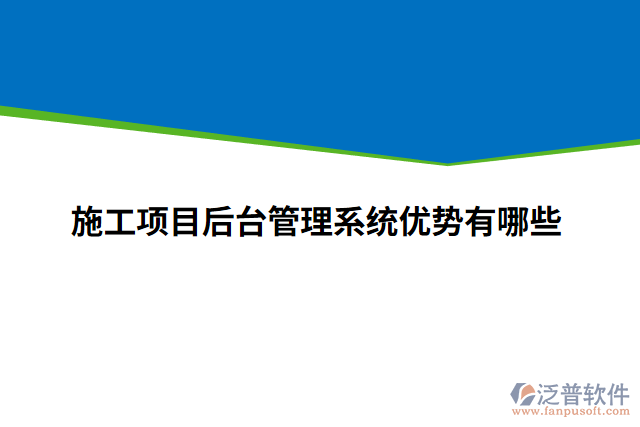 施工项目后台管理系统优势有哪些

泛普软件
www.fanpusoft.com